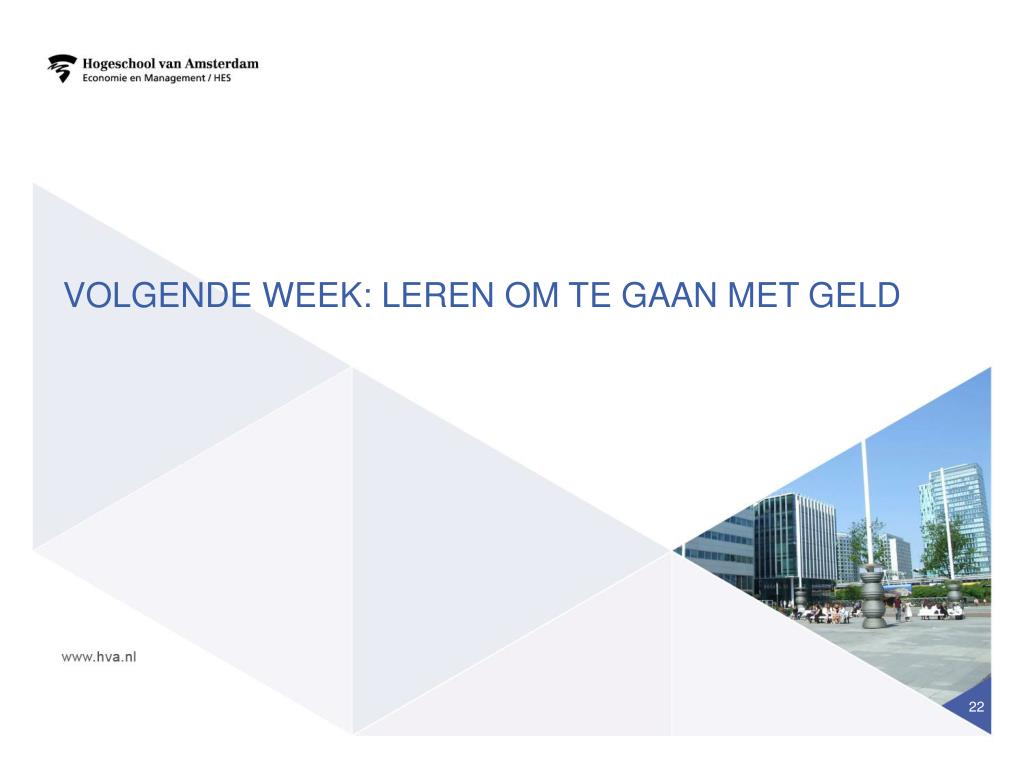 Hogeschool van Amsterdam
Economie en Management / HES

VOLGENDE WEEK: LEREN OM TE GAAN MET GELD

www.hva.nl

22